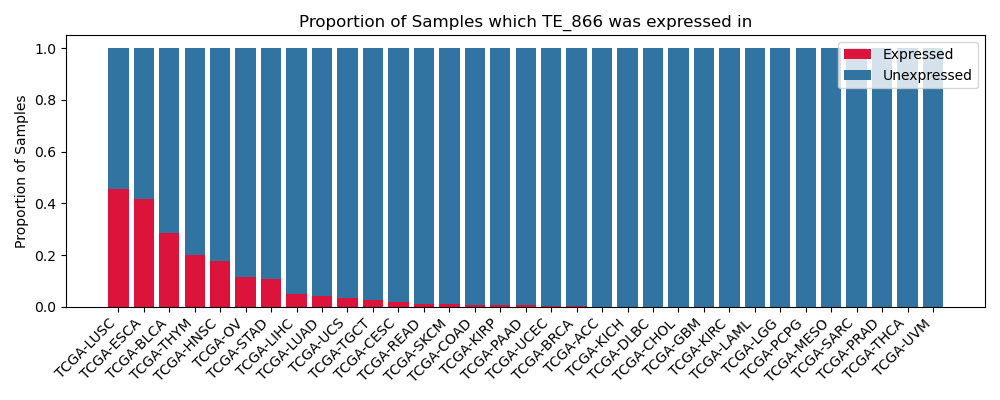 Proportion of Samples which TE_866 was expressed in

Expressed
Unexpressed

Proportion of Samples

1.0
0.8
0.6
0.4
0.2
0.0

TCGA-LUSC
TCGA-ESCA
TCGA-BLCA
TCGA-THYM
TCGA-HNSC
TCGA-OV
TCGA-STAD
TCGA-LIHC
TCGA-LUAD
TCGA-UCS
TCGA-TGCT
TCGA-CESC
TCGA-READ
TCGA-SKCM
TCGA-COAD
TCGA-KIRP
TCGA-PAAD
TCGA-UCEC
TCGA-BRCA
TCGA-ACC
TCGA-KICH
TCGA-DLBC
TCGA-CHOL
TCGA-GBM
TCGA-KIRC
TCGA-LAML
TCGA-LGG
TCGA-PCPG
TCGA-MESO
TCGA-SARC
TCGA-PRAD
TCGA-THCA
TCGA-UVM